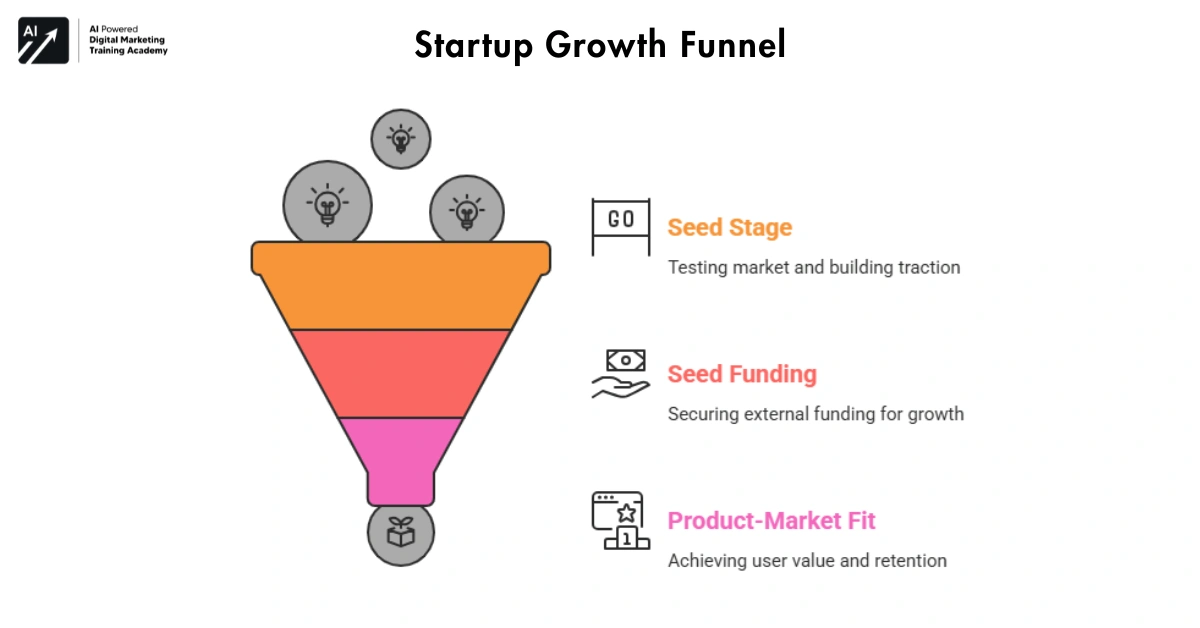 AI
AI Powered
Digital Marketing
Training Academy

Startup Growth Funnel

GO

Seed Stage
Testing market and building traction

Seed Funding
Securing external funding for growth

1

Product-Market Fit
Achieving user value and retention